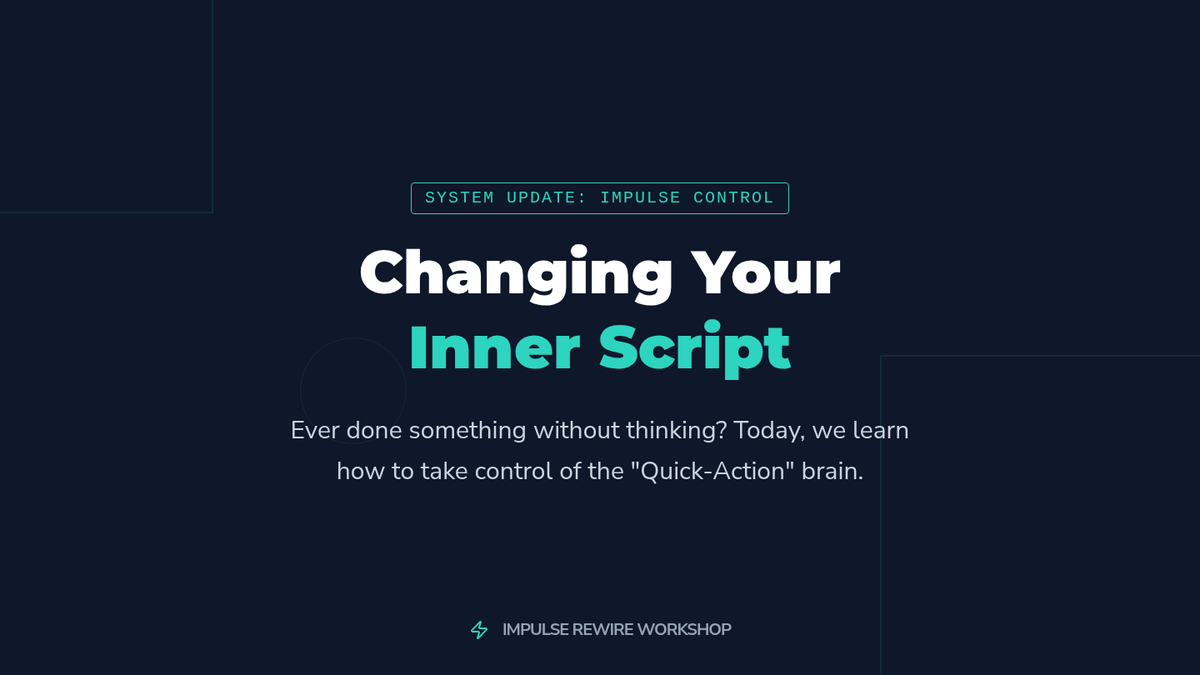 SYSTEM UPDATE: IMPULSE CONTROL

Changing Your Inner Script

Ever done something without thinking? Today, we learn how to take control of the "Quick-Action" brain.

IMPULSE REWIRE WORKSHOP